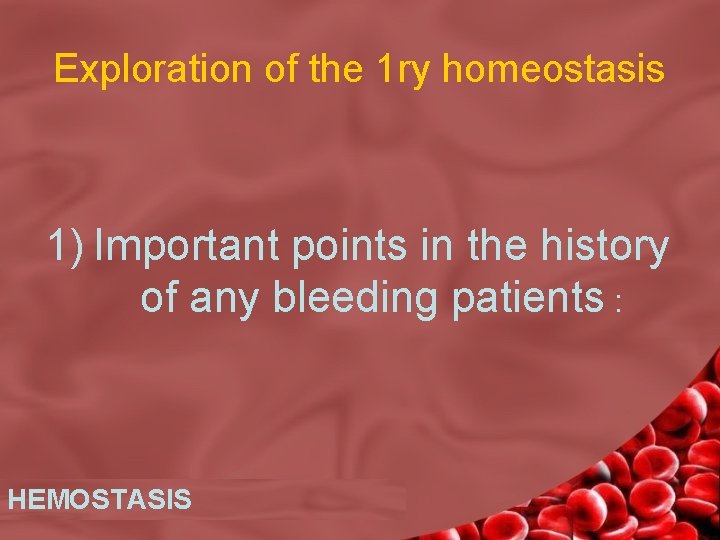 Exploration of the 1ry homeostasis

1) Important points in the history of any bleeding patients :

HEMOSTASIS